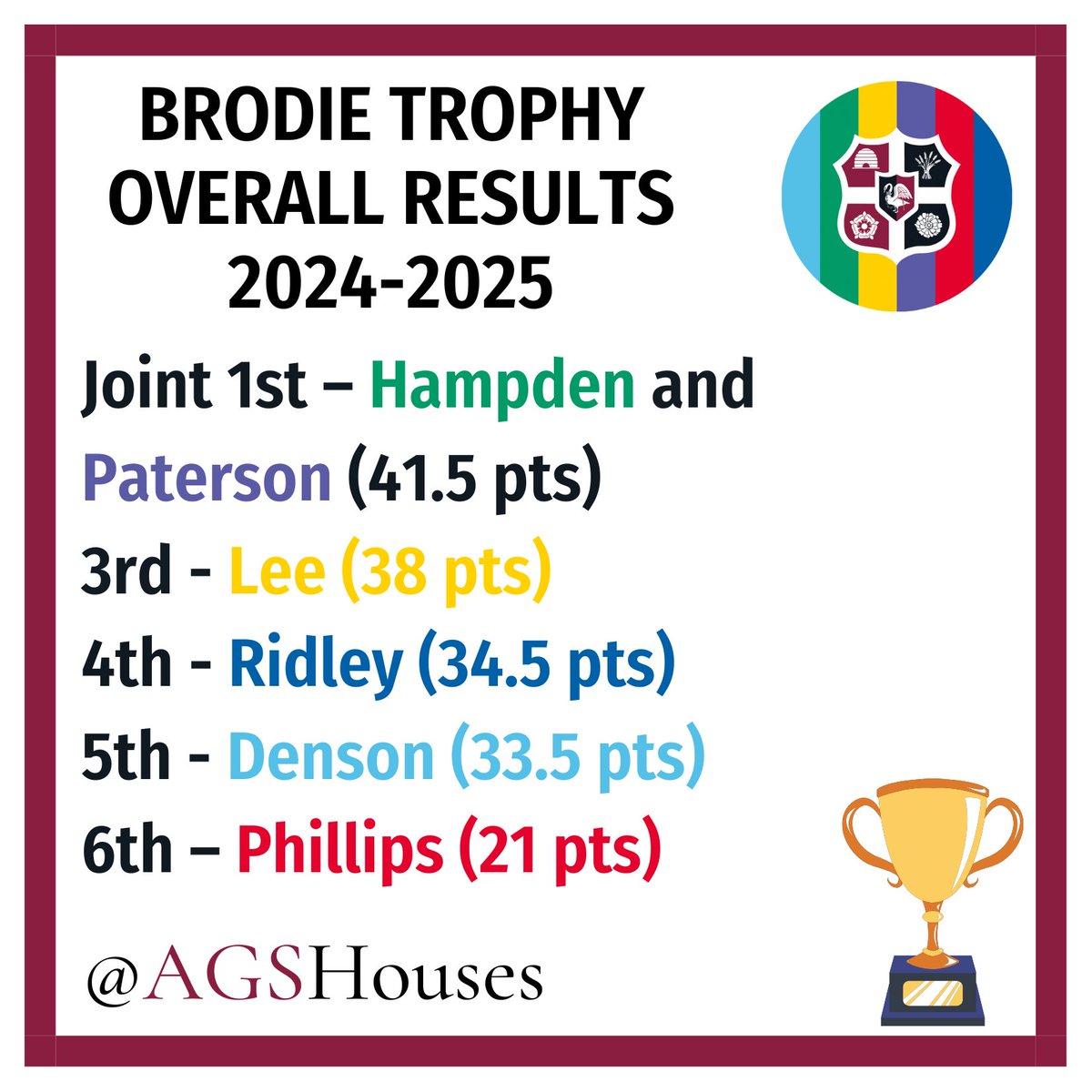 BRODIE TROPHY OVERALL RESULTS 2024-2025

Joint 1st – Hampden and Paterson (41.5 pts)

3rd - Lee (38 pts)

4th - Ridley (34.5 pts)

5th - Denson (33.5 pts)

6th – Phillips (21 pts)

@AGSHouses